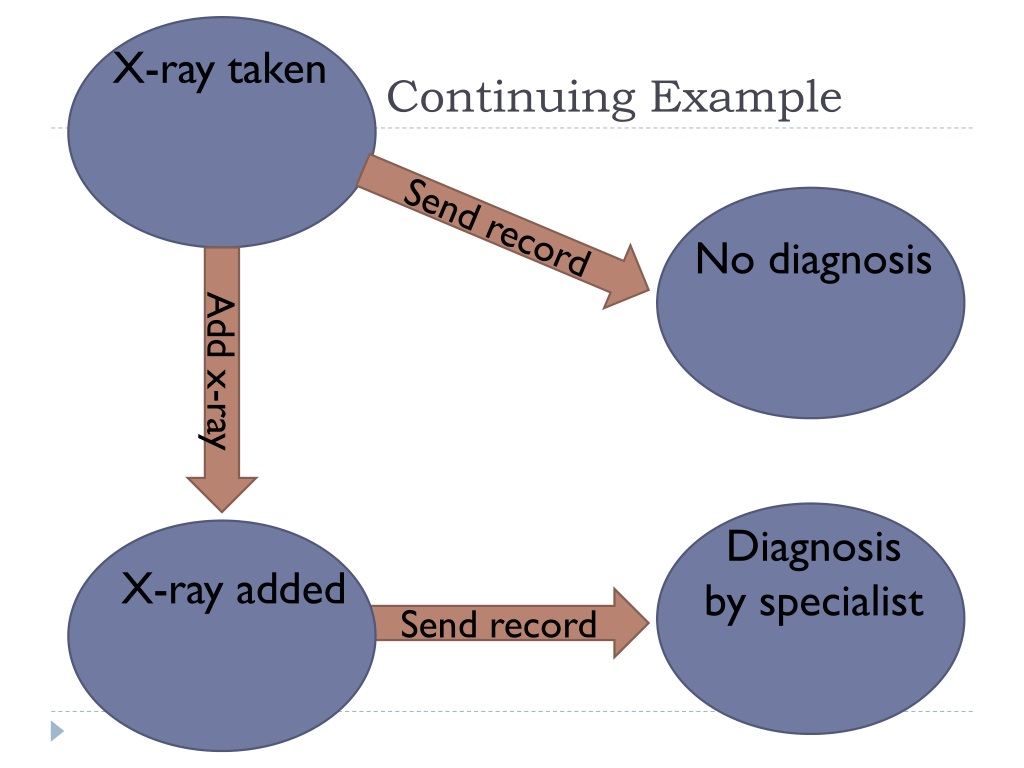 Continuing Example

X-ray taken

Send record

No diagnosis

Add x-ray

X-ray added

Send record

Diagnosis by specialist